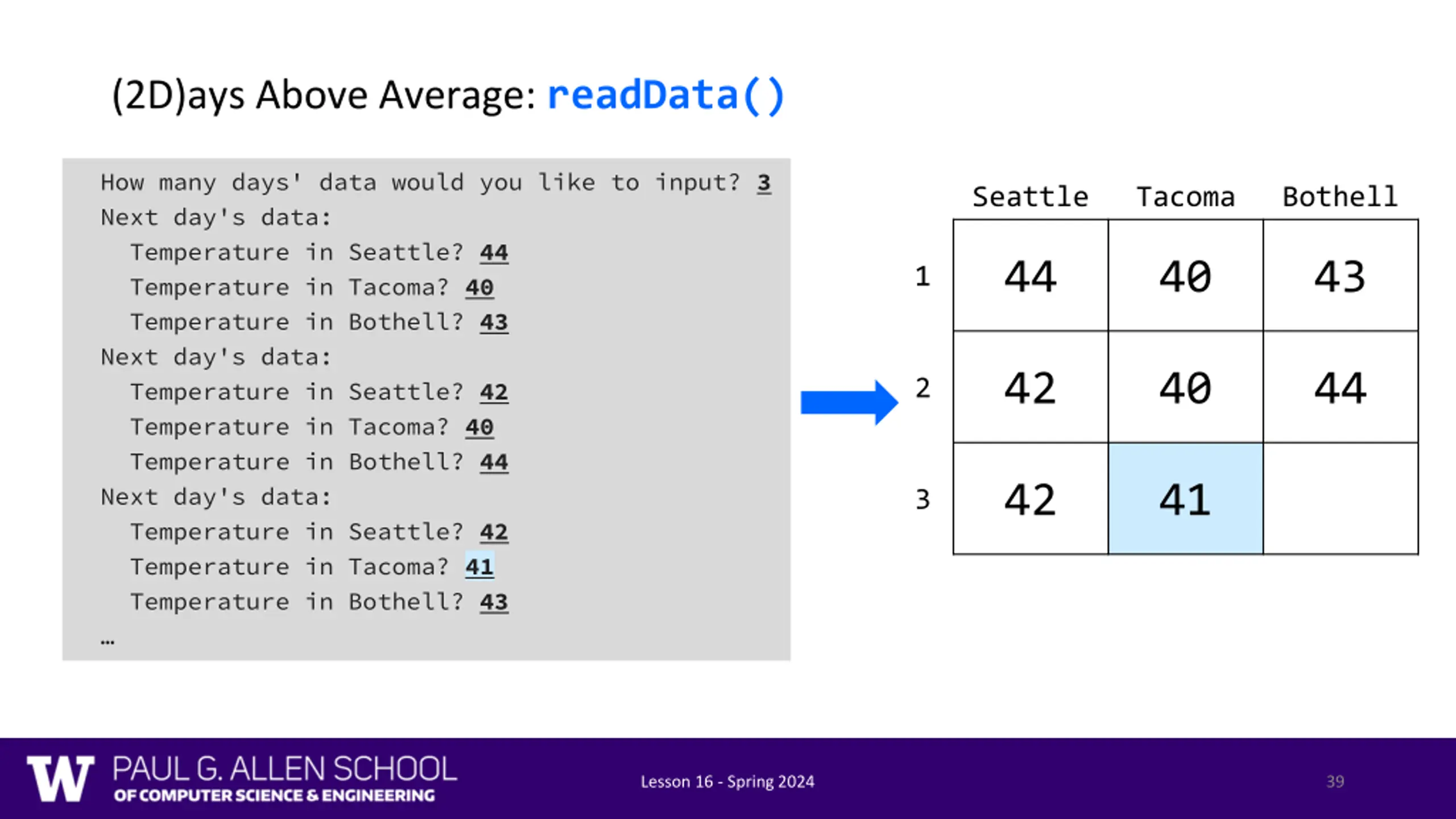 (2D)ays Above Average: readData()

How many days' data would you like to input? 3
Next day's data:
Temperature in Seattle? 44
Temperature in Tacoma? 40
Temperature in Bothell? 43
Next day's data:
Temperature in Seattle? 42
Temperature in Tacoma? 40
Temperature in Bothell? 44
Next day's data:
Temperature in Seattle? 42
Temperature in Tacoma? 41
Temperature in Bothell? 43
…

| | Seattle | Tacoma | Bothell |
|---|---|---|---|
| 1 | 44 | 40 | 43 |
| 2 | 42 | 40 | 44 |
| 3 | 42 | 41 | |

W PAUL G. ALLEN SCHOOL OF COMPUTER SCIENCE & ENGINEERING

Lesson 16 - Spring 2024

39